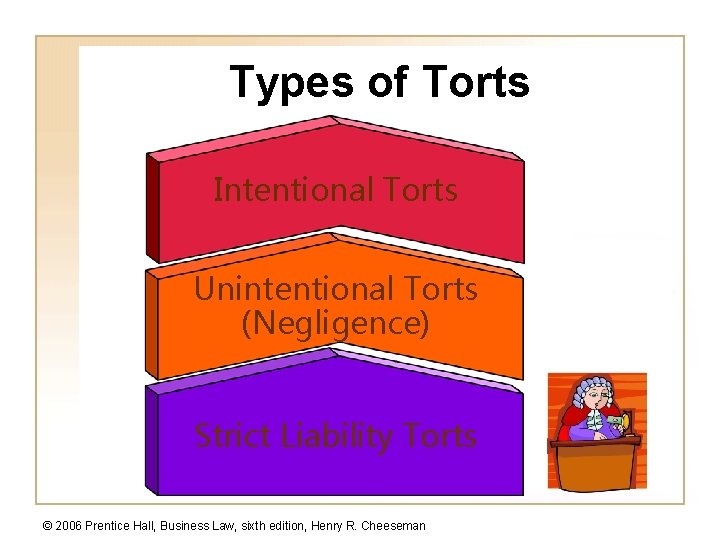 Types of Torts

Intentional Torts

Unintentional Torts (Negligence)

Strict Liability Torts

© 2006 Prentice Hall, Business Law, sixth edition, Henry R. Cheeseman